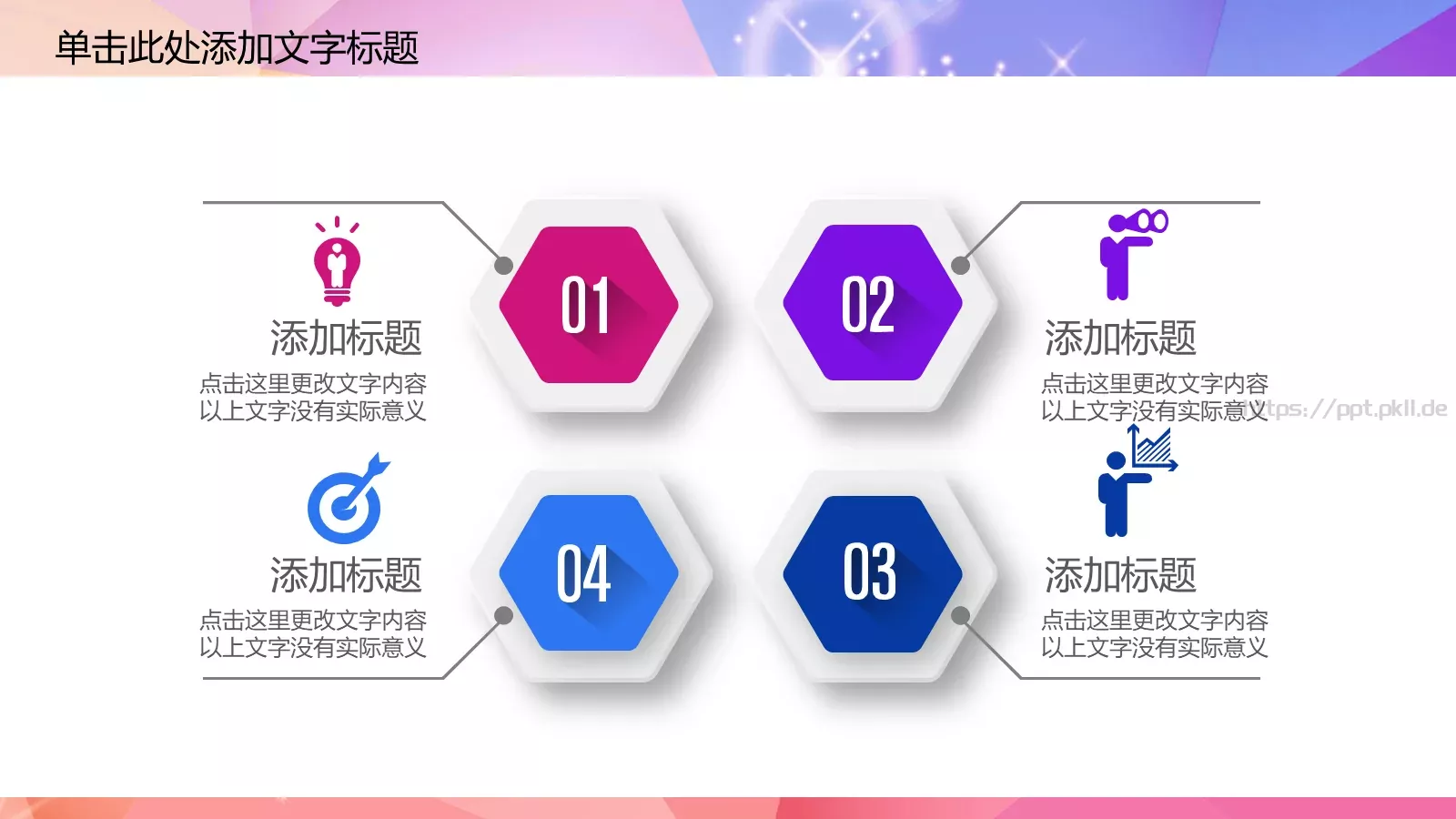 单击此处添加文字标题

添加标题
点击这里更改文字内容
以上文字没有实际意义

01

02

添加标题
点击这里更改文字内容
以上文字没有实际意义

https://ppt.pkll.de

添加标题
点击这里更改文字内容
以上文字没有实际意义

04

03

添加标题
点击这里更改文字内容
以上文字没有实际意义